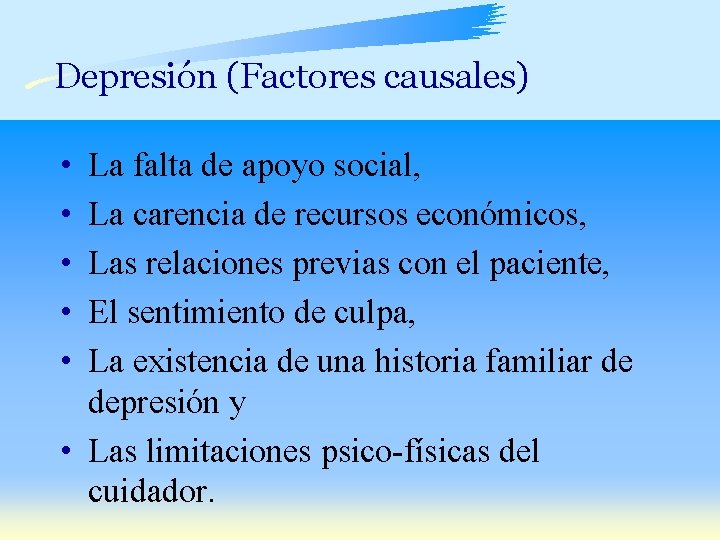 Depresión (Factores causales)

• La falta de apoyo social,
• La carencia de recursos económicos,
• Las relaciones previas con el paciente,
• El sentimiento de culpa,
• La existencia de una historia familiar de depresión y
• Las limitaciones psico-físicas del cuidador.